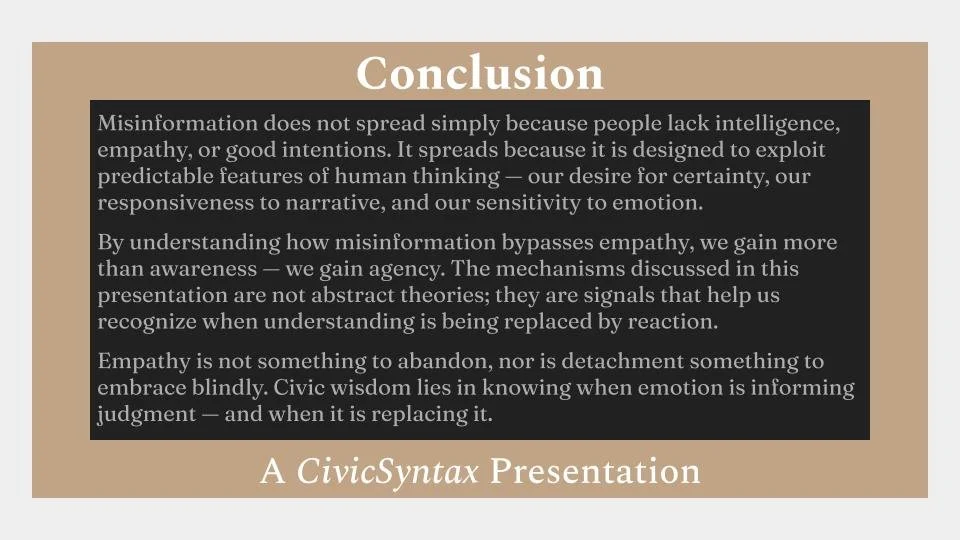 Conclusion

Misinformation does not spread simply because people lack intelligence, empathy, or good intentions. It spreads because it is designed to exploit predictable features of human thinking — our desire for certainty, our responsiveness to narrative, and our sensitivity to emotion.

By understanding how misinformation bypasses empathy, we gain more than awareness — we gain agency. The mechanisms discussed in this presentation are not abstract theories; they are signals that help us recognize when understanding is being replaced by reaction.

Empathy is not something to abandon, nor is detachment something to embrace blindly. Civic wisdom lies in knowing when emotion is informing judgment — and when it is replacing it.

A CivicSyntax Presentation